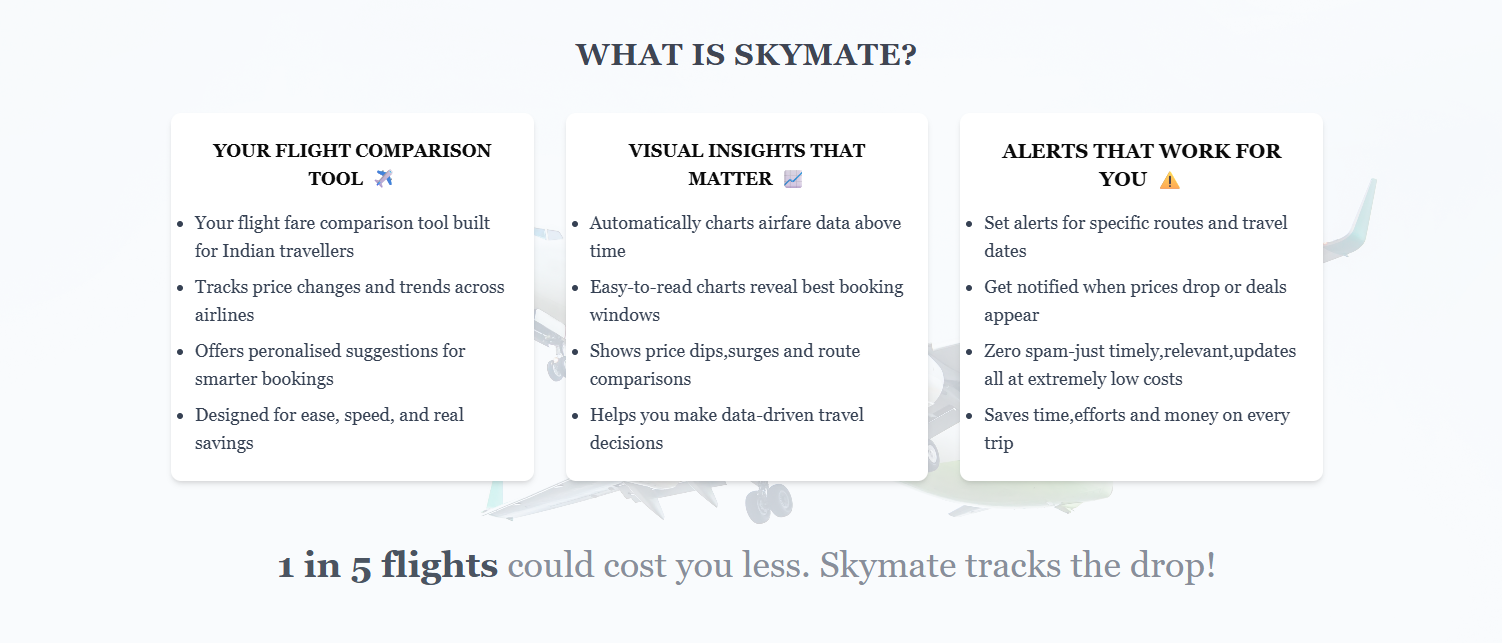 WHAT IS SKYMATE?

YOUR FLIGHT COMPARISON TOOL ✈️

- Your flight fare comparison tool built for Indian travellers
- Tracks price changes and trends across airlines
- Offers peronalised suggestions for smarter bookings
- Designed for ease, speed, and real savings

VISUAL INSIGHTS THAT MATTER 📈

- Automatically charts airfare data above time
- Easy-to-read charts reveal best booking windows
- Shows price dips,surges and route comparisons
- Helps you make data-driven travel decisions

ALERTS THAT WORK FOR YOU ⚠️

- Set alerts for specific routes and travel dates
- Get notified when prices drop or deals appear
- Zero spam-just timely,relevant,updates all at extremely low costs
- Saves time,efforts and money on every trip

1 in 5 flights could cost you less. Skymate tracks the drop!